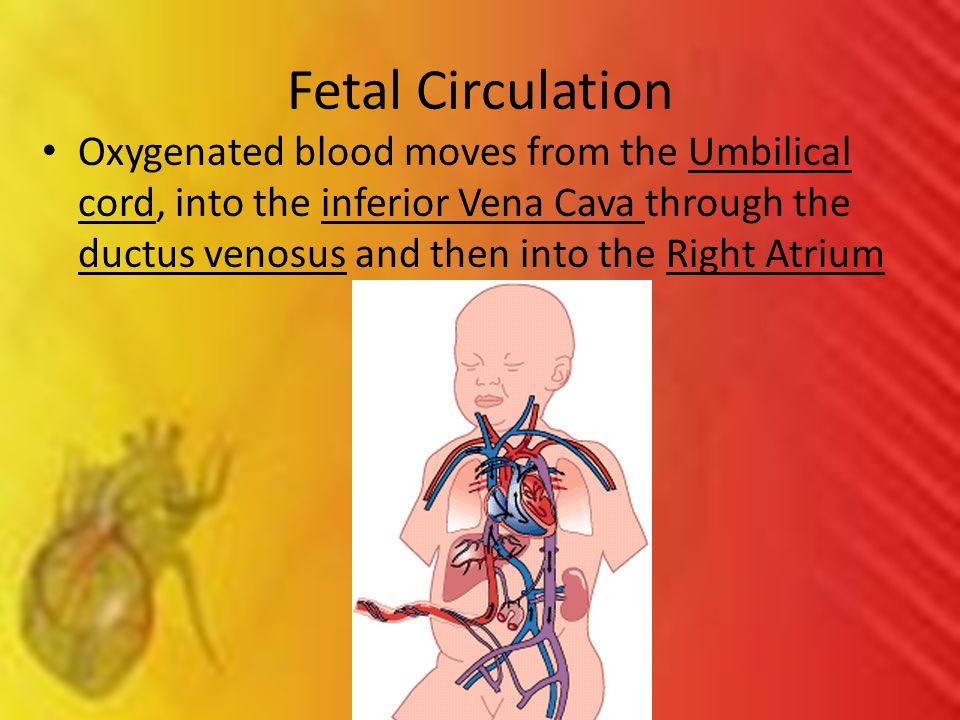 Fetal Circulation

• Oxygenated blood moves from the Umbilical cord, into the inferior Vena Cava through the ductus venosus and then into the Right Atrium